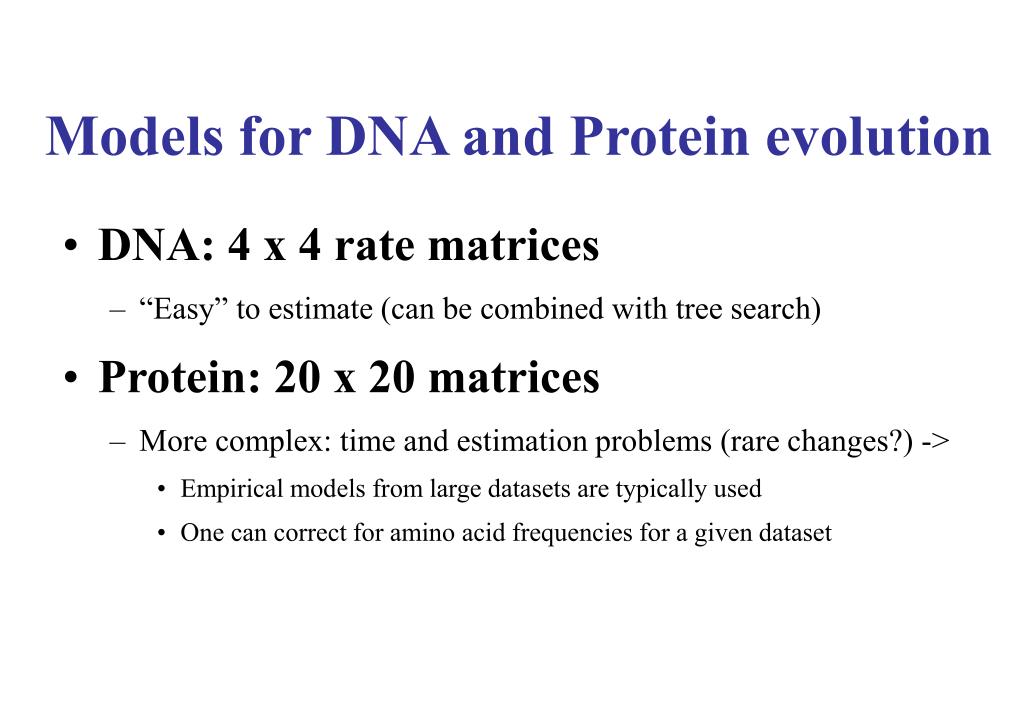 Models for DNA and Protein evolution

• DNA: 4 x 4 rate matrices

– “Easy” to estimate (can be combined with tree search)

• Protein: 20 x 20 matrices

– More complex: time and estimation problems (rare changes?) ->

• Empirical models from large datasets are typically used

• One can correct for amino acid frequencies for a given dataset